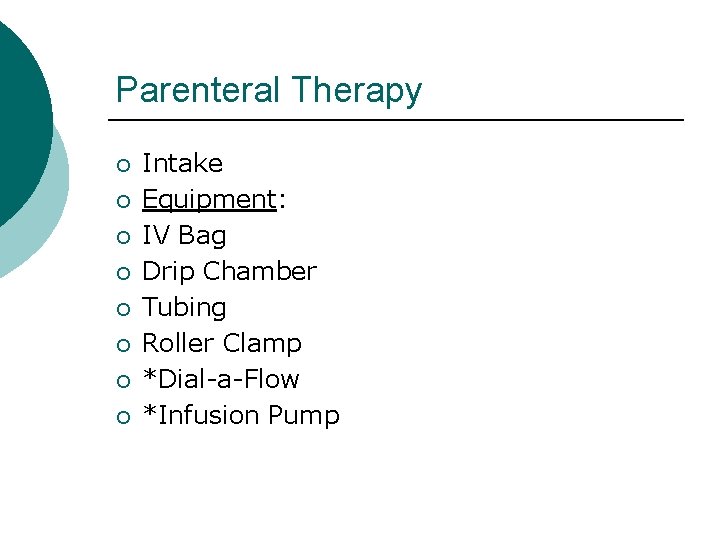 Parenteral Therapy

- Intake
- Equipment:
- IV Bag
- Drip Chamber
- Tubing
- Roller Clamp
- *Dial-a-Flow
- *Infusion Pump